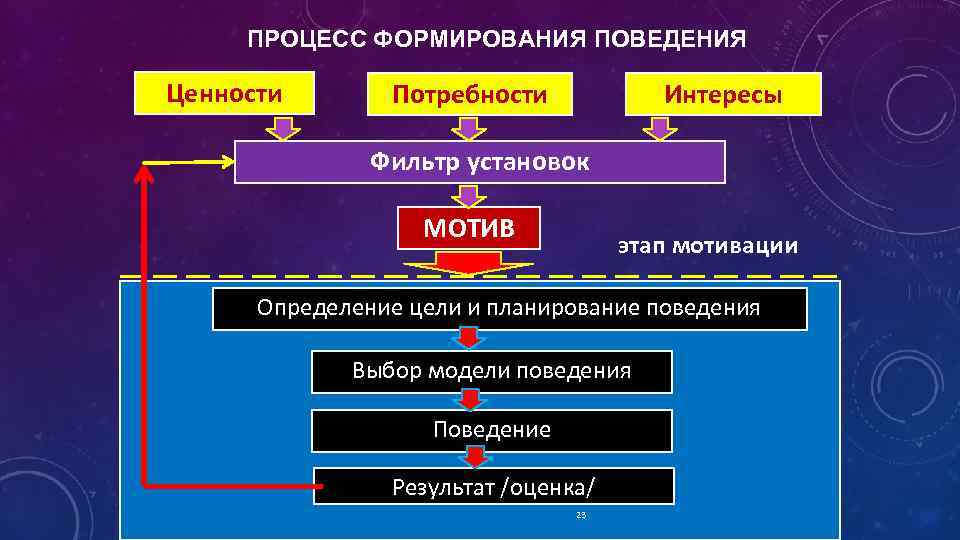 ПРОЦЕСС ФОРМИРОВАНИЯ ПОВЕДЕНИЯ

Ценности

Потребности

Интересы

Фильтр установок

МОТИВ

этап мотивации

Определение цели и планирование поведения

Выбор модели поведения

Поведение

Результат /оценка/

23